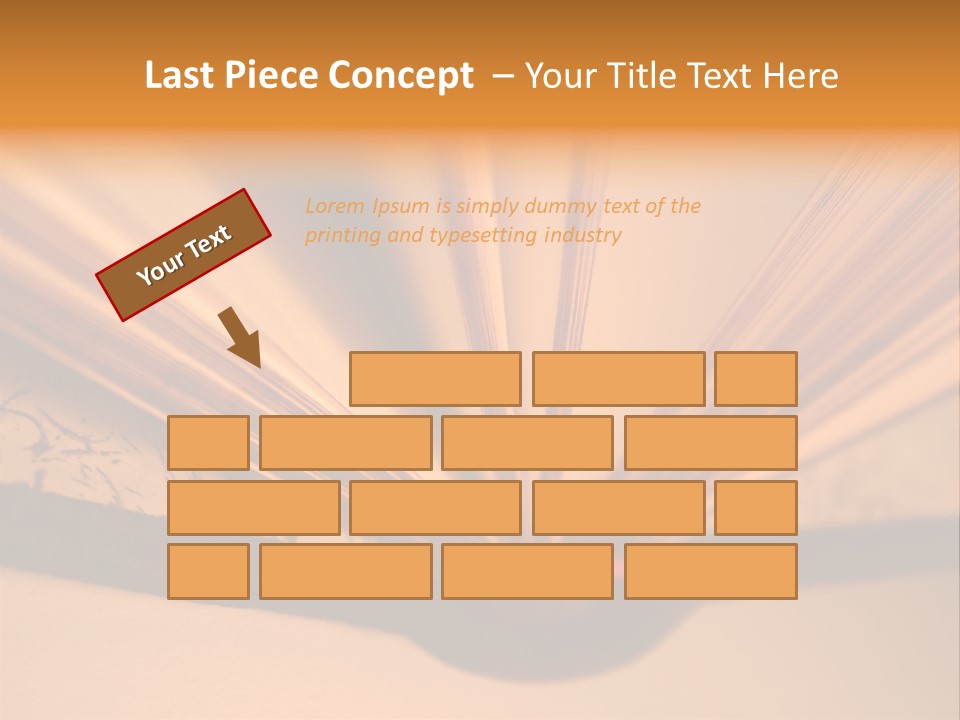 Last Piece Concept – Your Title Text Here

Your Text

Lorem Ipsum is simply dummy text of the printing and typesetting industry